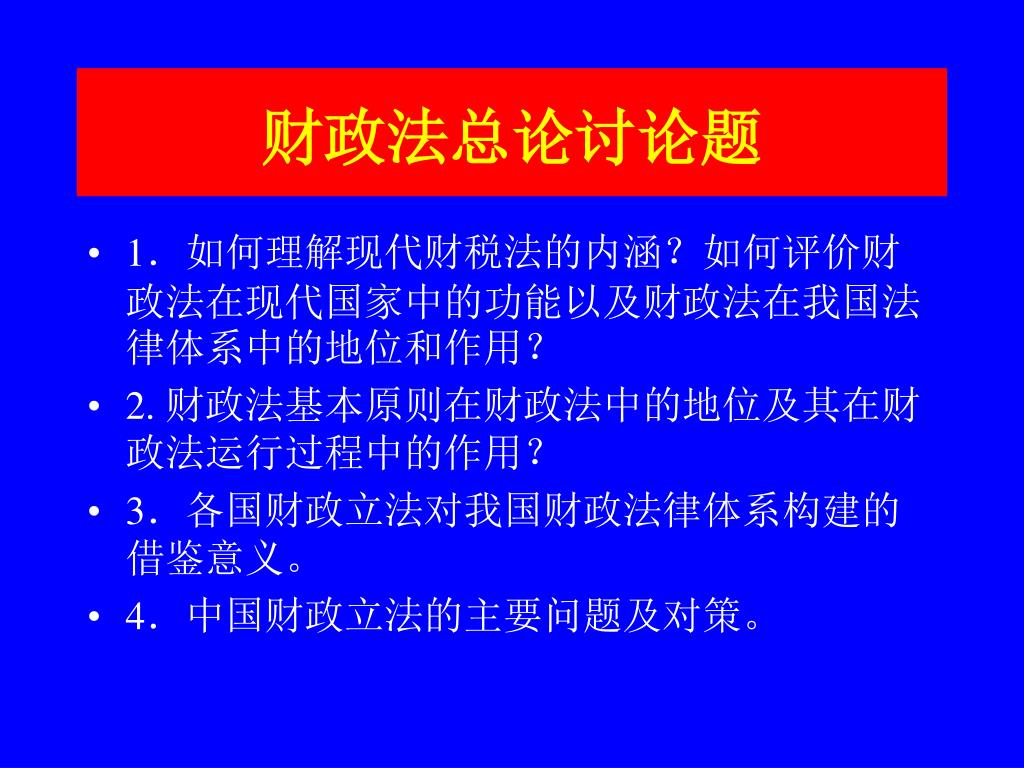 财政法总论讨论题

• 1．如何理解现代财税法的内涵？如何评价财政法在现代国家中的功能以及财政法在我国法律体系中的地位和作用？

• 2. 财政法基本原则在财政法中的地位及其在财政法运行过程中的作用？

• 3．各国财政立法对我国财政法律体系构建的借鉴意义。

• 4．中国财政立法的主要问题及对策。